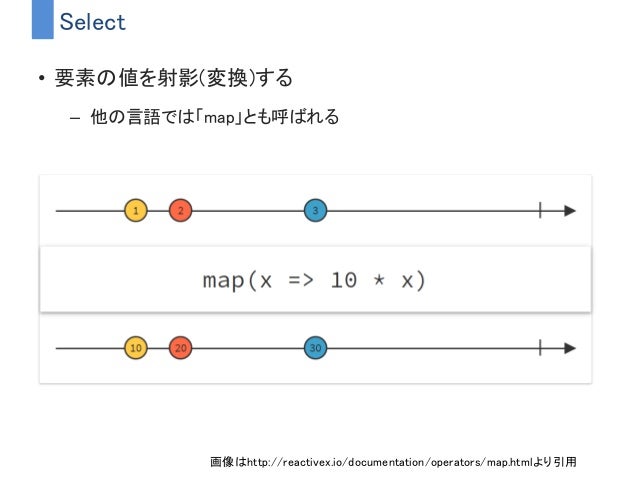 Select

• 要素の値を射影(変換)する

– 他の言語では「map」とも呼ばれる

1 2 3

map(x => 10 * x)

10 20 30

画像はhttp://reactivex.io/documentation/operators/map.htmlより引用